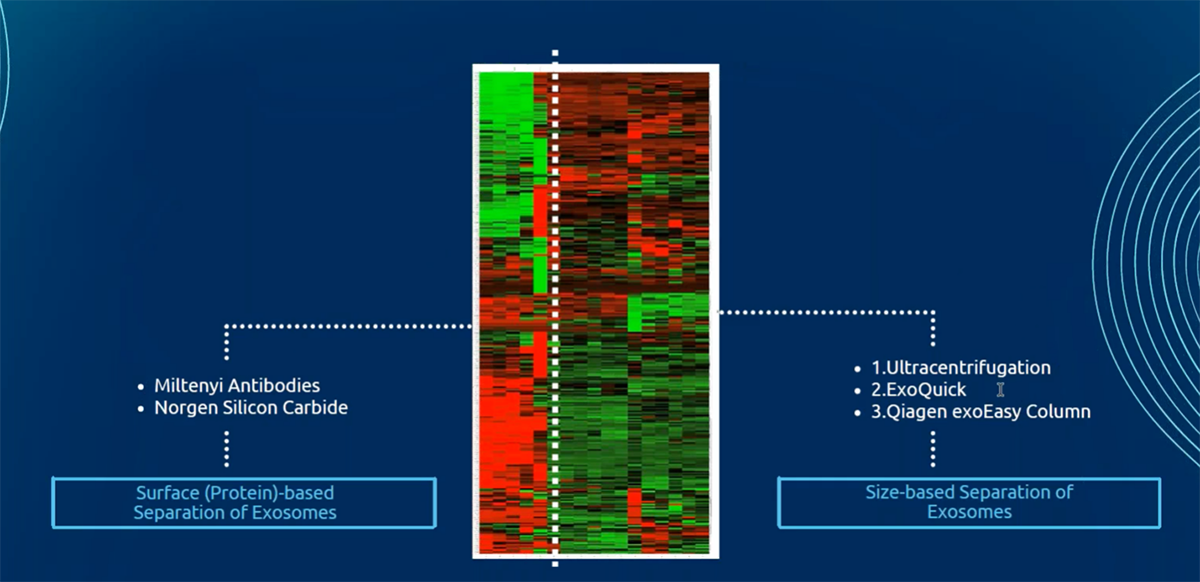 - Miltenyi Antibodies
- Norgen Silicon Carbide

Surface (Protein)-based Separation of Exosomes

- 1.Ultracentrifugation
- 2.ExoQuick
- 3.Qiagen exoEasy Column

Size-based Separation of Exosomes